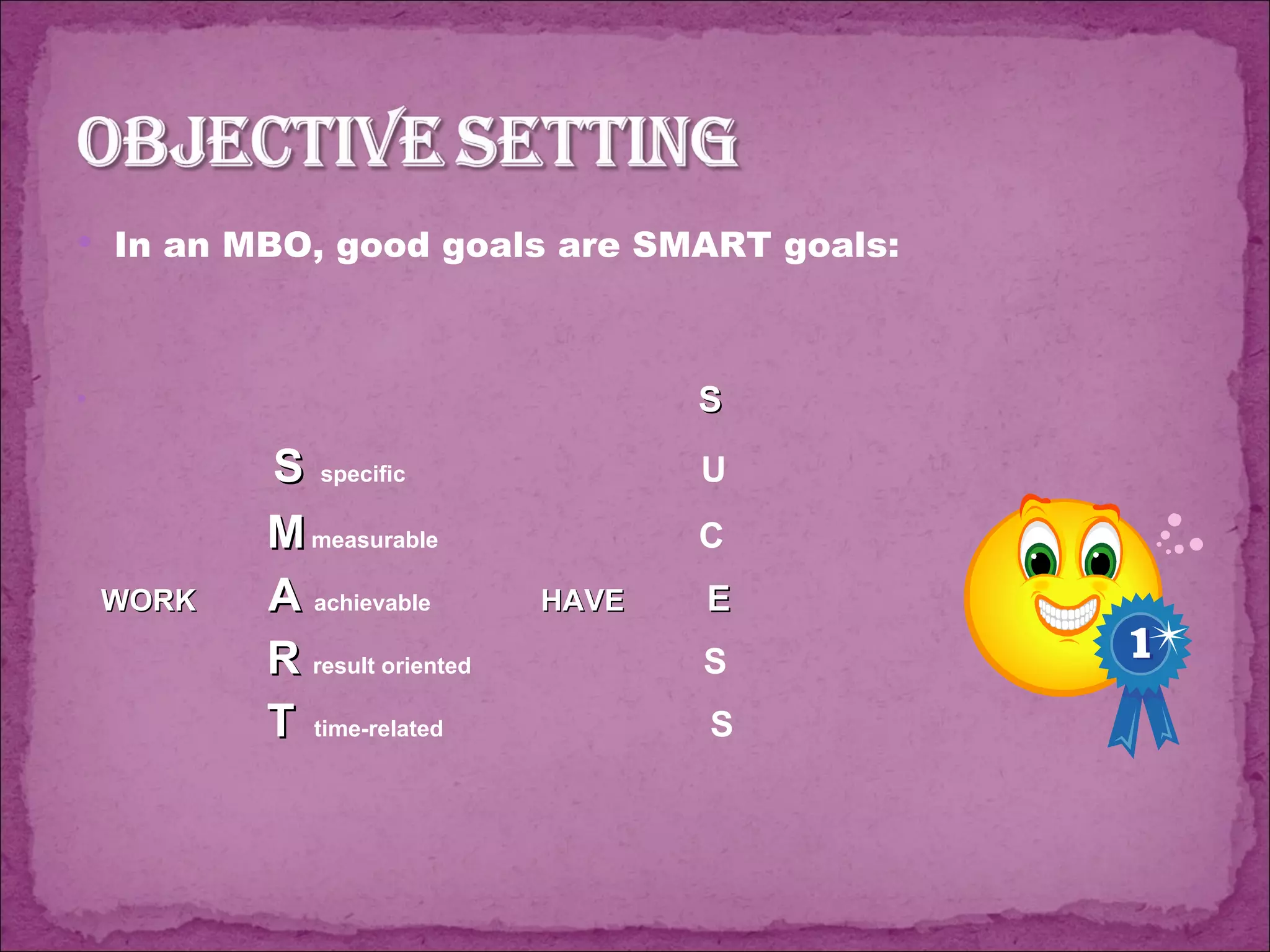 OBJECTIVE SETTING

In an MBO, good goals are SMART goals:

S

S specific U

M measurable C

WORK A achievable HAVE E

R result oriented S

T time-related S

1